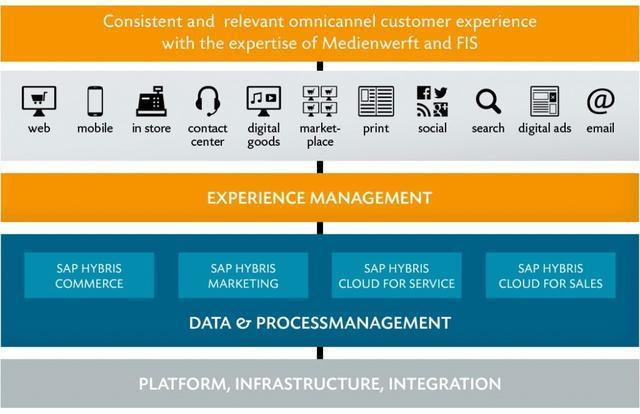 Consistent and relevant omnicannel customer experience with the expertise of Medienwerft and FIS

web
mobile
in store
contact center
digital goods
market-place
print
social
search
digital ads
email

EXPERIENCE MANAGEMENT

SAP HYBRIS COMMERCE
SAP HYBRIS MARKETING
SAP HYBRIS CLOUD FOR SERVICE
SAP HYBRIS CLOUD FOR SALES

DATA & PROCESSMANAGEMENT

PLATFORM, INFRASTRUCTURE, INTEGRATION